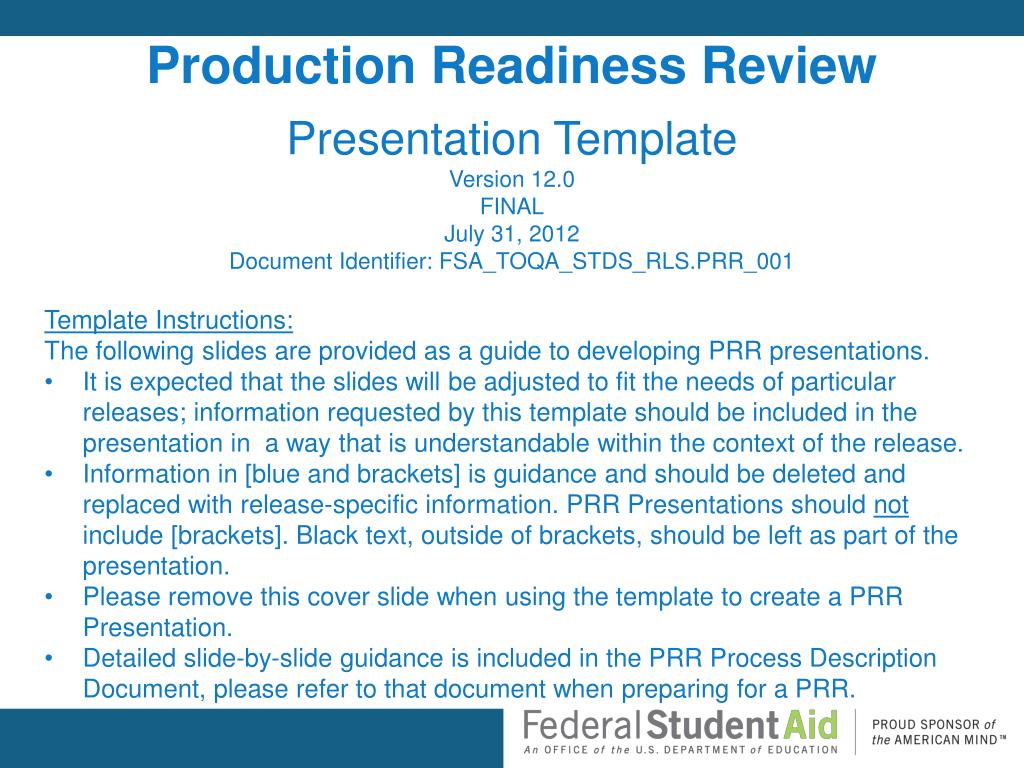 Production Readiness Review

Presentation Template

Version 12.0
FINAL
July 31, 2012
Document Identifier: FSA_TOQA_STDS_RLS.PRR_001

Template Instructions:
The following slides are provided as a guide to developing PRR presentations.

• It is expected that the slides will be adjusted to fit the needs of particular releases; information requested by this template should be included in the presentation in a way that is understandable within the context of the release.
• Information in [blue and brackets] is guidance and should be deleted and replaced with release-specific information. PRR Presentations should not include [brackets]. Black text, outside of brackets, should be left as part of the presentation.
• Please remove this cover slide when using the template to create a PRR Presentation.
• Detailed slide-by-slide guidance is included in the PRR Process Description Document, please refer to that document when preparing for a PRR.

Federal Student Aid
An OFFICE of the U.S. DEPARTMENT of EDUCATION

PROUD SPONSOR of the AMERICAN MIND™